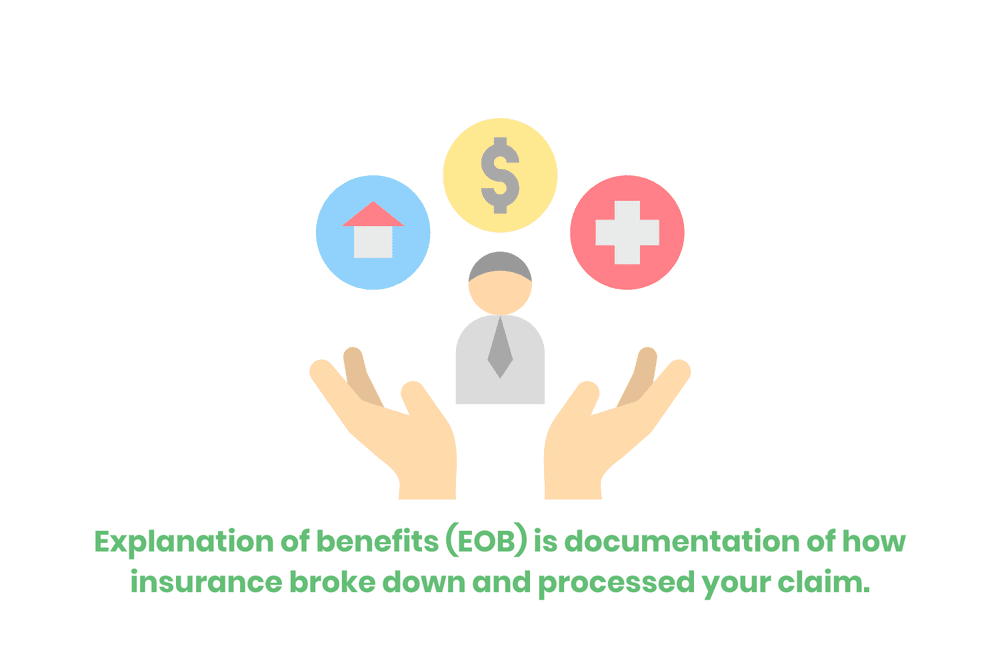 $

Explanation of benefits (EOB) is documentation of how insurance broke down and processed your claim.